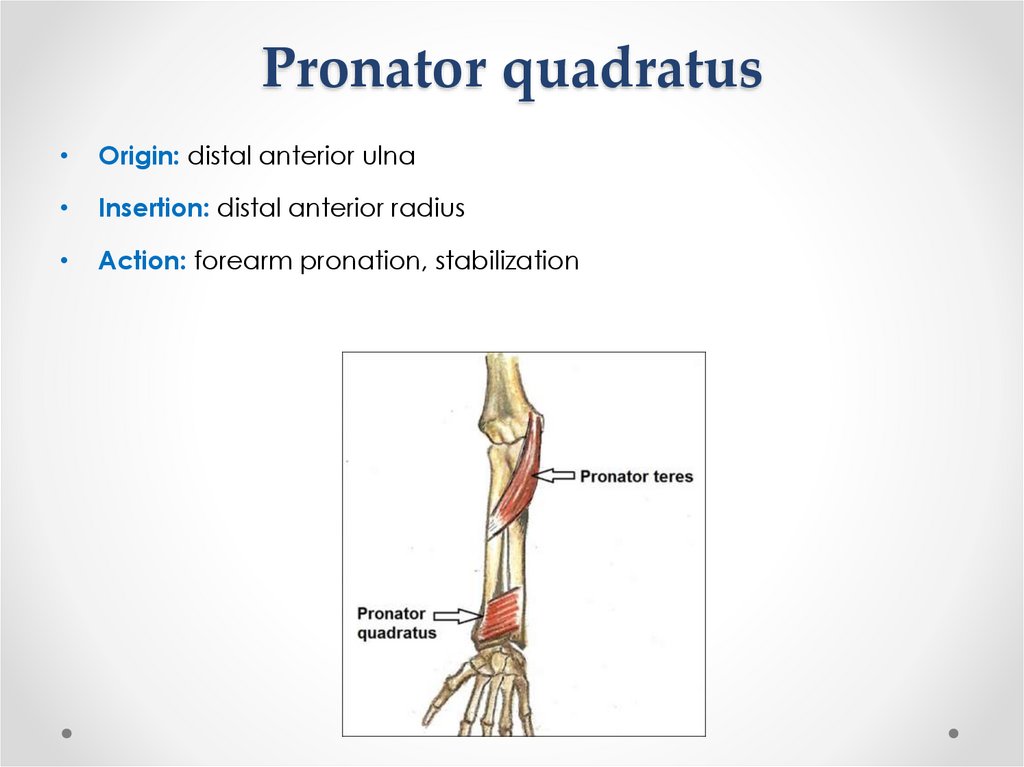 Pronator quadratus

• Origin: distal anterior ulna
• Insertion: distal anterior radius
• Action: forearm pronation, stabilization

Pronator teres

Pronator quadratus